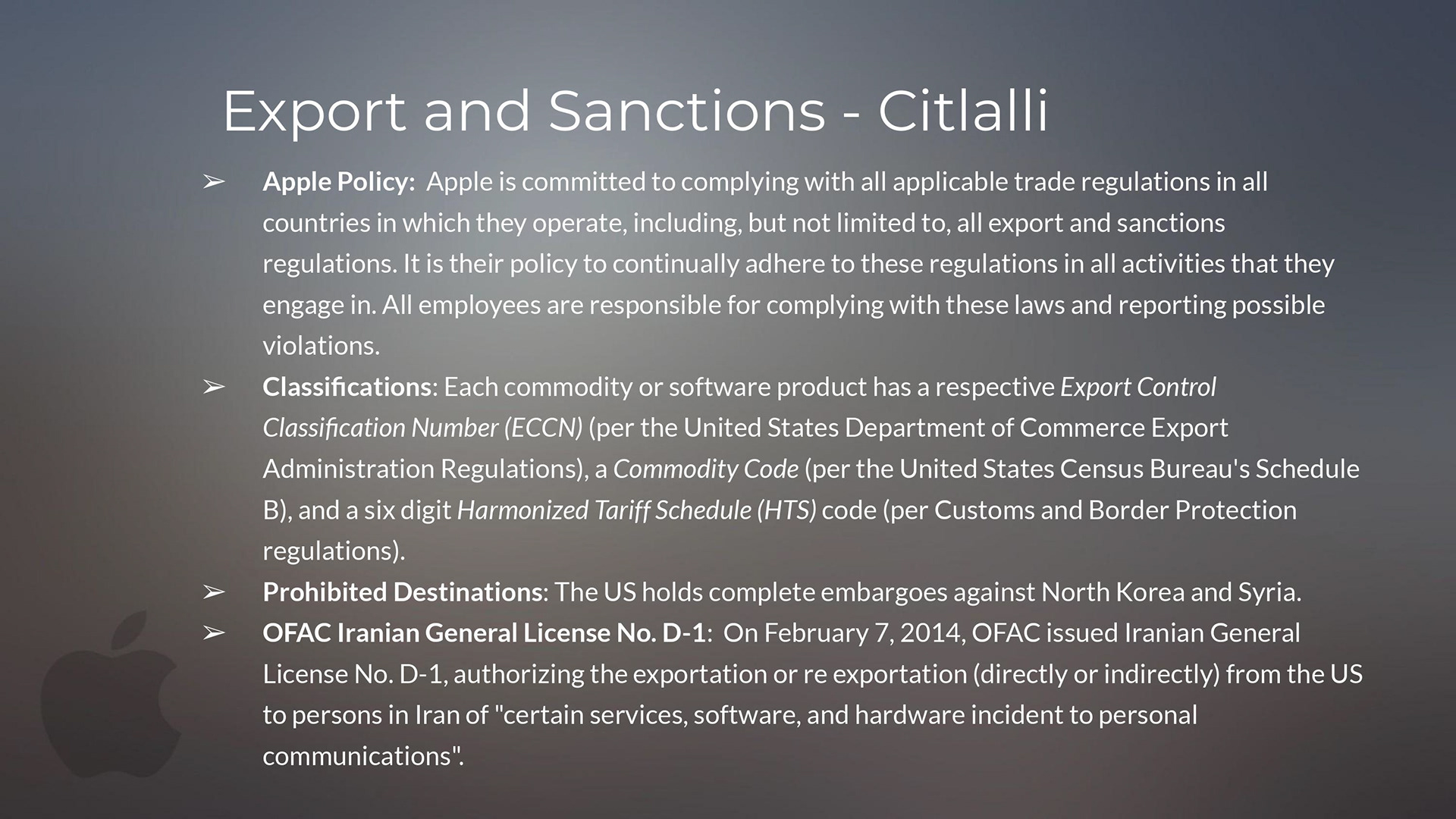 Export and Sanctions - Citlalli

➢ Apple Policy: Apple is committed to complying with all applicable trade regulations in all countries in which they operate, including, but not limited to, all export and sanctions regulations. It is their policy to continually adhere to these regulations in all activities that they engage in. All employees are responsible for complying with these laws and reporting possible violations.

➢ Classifications: Each commodity or software product has a respective Export Control Classification Number (ECCN) (per the United States Department of Commerce Export Administration Regulations), a Commodity Code (per the United States Census Bureau's Schedule B), and a six digit Harmonized Tariff Schedule (HTS) code (per Customs and Border Protection regulations).

➢ Prohibited Destinations: The US holds complete embargoes against North Korea and Syria.

➢ OFAC Iranian General License No. D-1: On February 7, 2014, OFAC issued Iranian General License No. D-1, authorizing the exportation or re exportation (directly or indirectly) from the US to persons in Iran of "certain services, software, and hardware incident to personal communications".